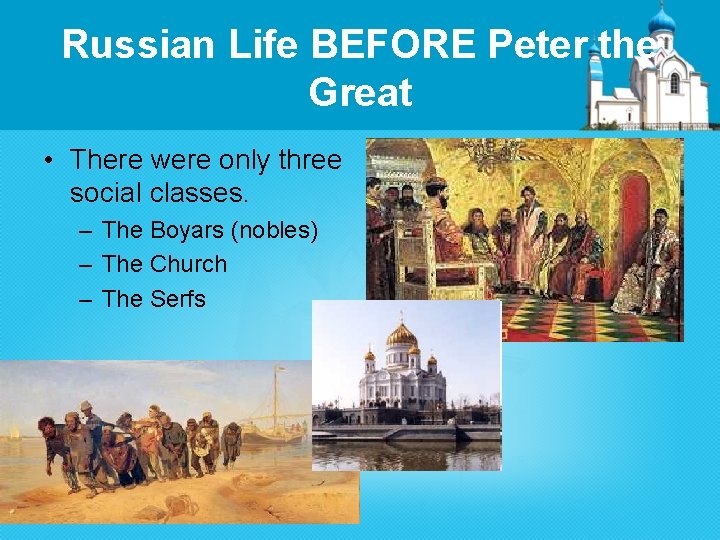 Russian Life BEFORE Peter the Great

• There were only three social classes.
– The Boyars (nobles)
– The Church
– The Serfs